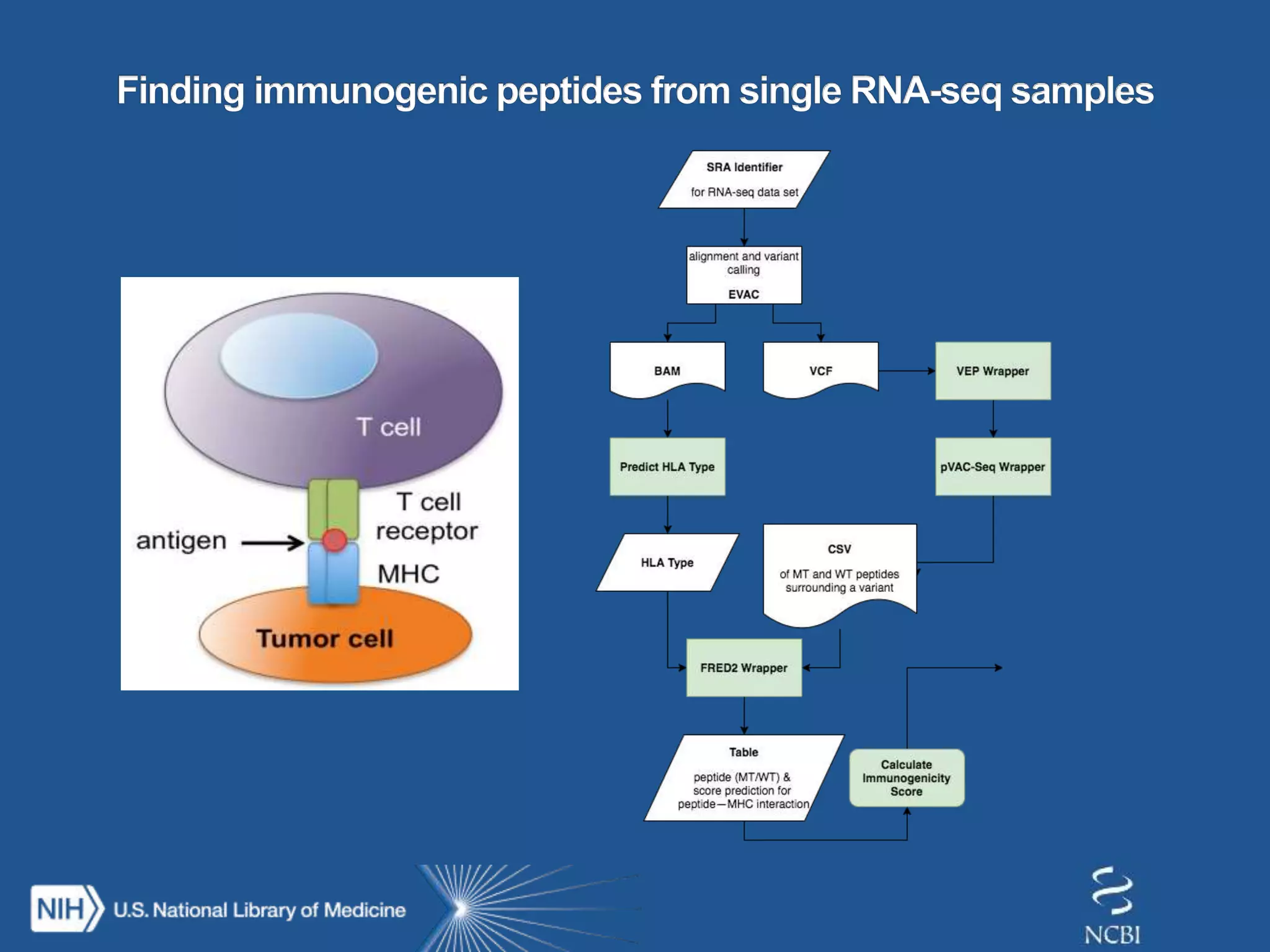 Finding immunogenic peptides from single RNA-seq samples

T cell

T cell receptor

antigen

MHC

Tumor cell

SRA Identifier

for RNA-seq data set

alignment and variant calling

EVAC

BAM

VCF

VEP Wrapper

Predict HLA Type

pVAC-Seq Wrapper

HLA Type

CSV

of MT and WT peptides surrounding a variant

FRED2 Wrapper

Table

peptide (MT/WT) & score prediction for peptide—MHC interaction

Calculate Immunogenicity Score

NIH U.S. National Library of Medicine

NCBI